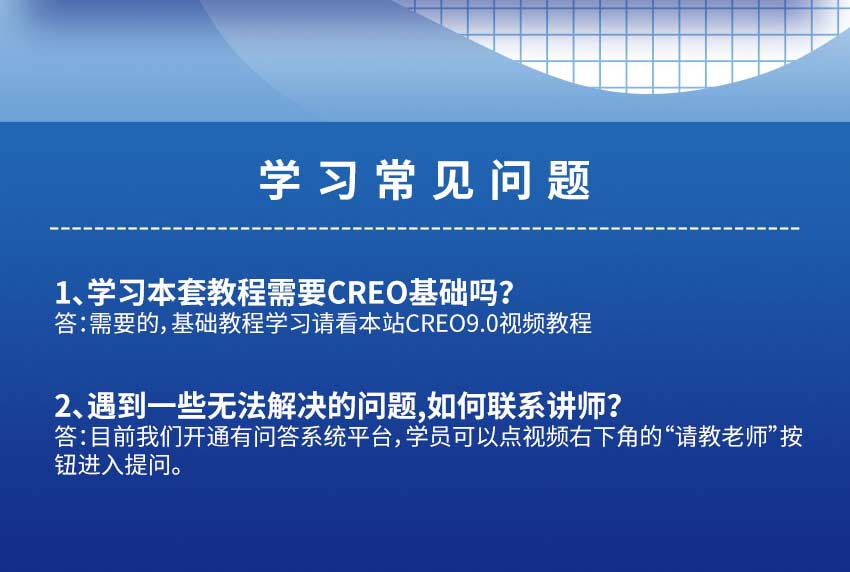 学习常见问题

1、学习本套教程需要CREO基础吗？
答：需要的，基础教程学习请看本站CREO9.0视频教程

2、遇到一些无法解决的问题,如何联系讲师？
答：目前我们开通有问答系统平台，学员可以点视频右下角的“请教老师”按钮进入提问。